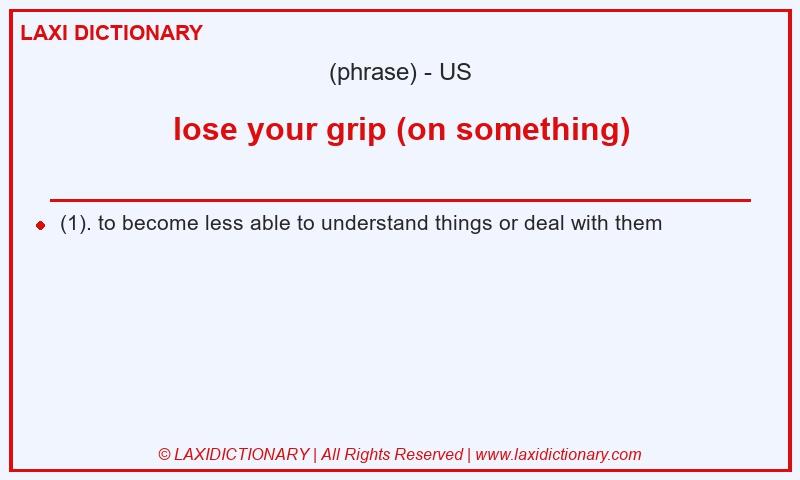 LAXI DICTIONARY

(phrase) - US

lose your grip (on something)

(1). to become less able to understand things or deal with them

© LAXIDICTIONARY | All Rights Reserved | www.laxidictionary.com